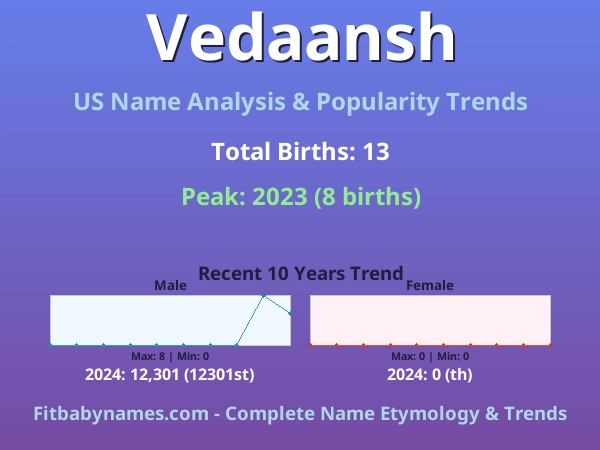 Vedaansh

US Name Analysis & Popularity Trends

Total Births: 13

Peak: 2023 (8 births)

Recent 10 Years Trend

Male

Max: 8 | Min: 0

2024: 12,301 (12301st)

Female

Max: 0 | Min: 0

2024: 0 (th)

Fitbabynames.com - Complete Name Etymology & Trends